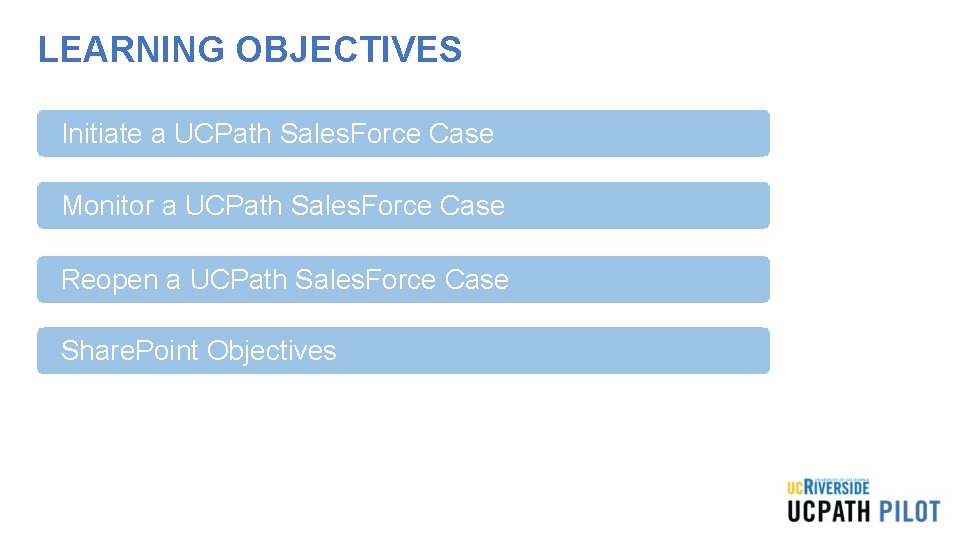 LEARNING OBJECTIVES

Initiate a UCPath SalesForce Case

Monitor a UCPath SalesForce Case

Reopen a UCPath SalesForce Case

SharePoint Objectives

UCRIVERSIDE
UCPATH PILOT